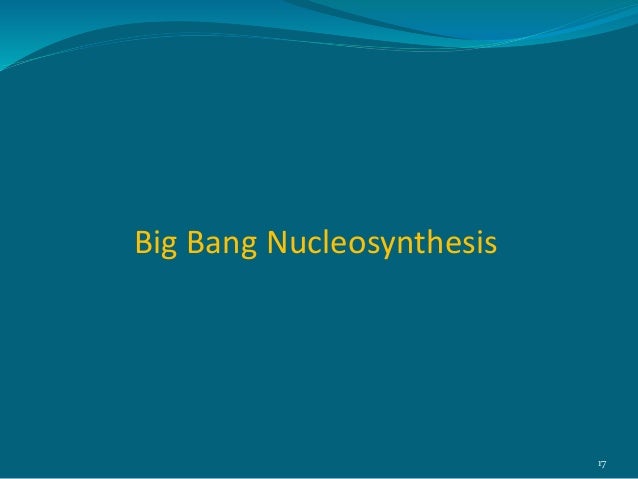 Big Bang Nucleosynthesis

17